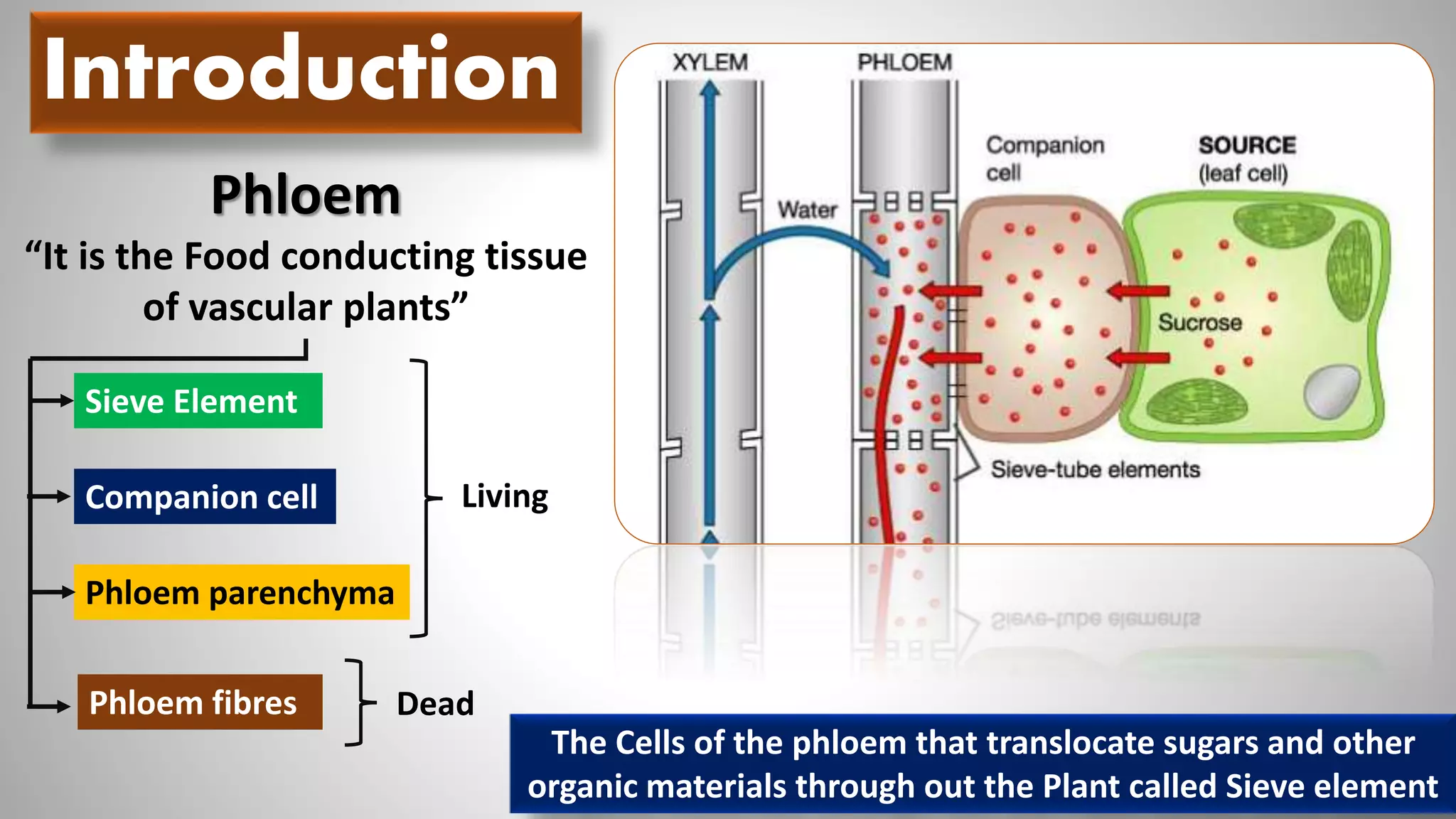 Introduction

Phloem

“It is the Food conducting tissue of vascular plants”

Sieve Element

Companion cell

Phloem parenchyma

Living

Phloem fibres

Dead

XYLEM

PHLOEM

Water

Companion cell

SOURCE (leaf cell)

Sucrose

Sieve-tube elements

The Cells of the phloem that translocate sugars and other organic materials through out the Plant called Sieve element